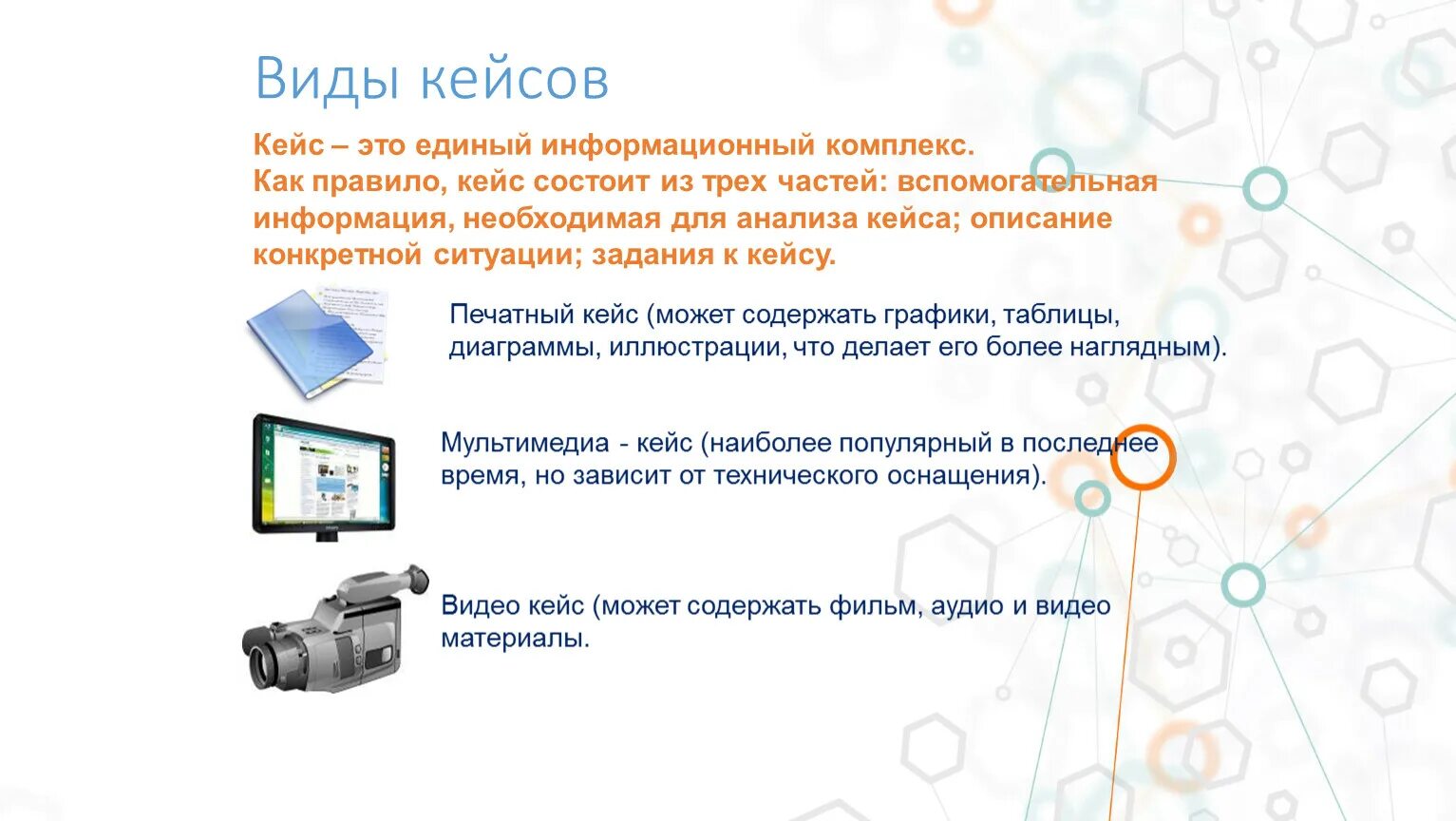 Виды кейсов

Кейс – это единый информационный комплекс. Как правило, кейс состоит из трех частей: вспомогательная информация, необходимая для анализа кейса; описание конкретной ситуации; задания к кейсу.

Печатный кейс (может содержать графики, таблицы, диаграммы, иллюстрации, что делает его более наглядным).

Мультимедиа - кейс (наиболее популярный в последнее время, но зависит от технического оснащения).

Видео кейс (может содержать фильм, аудио и видео материалы.